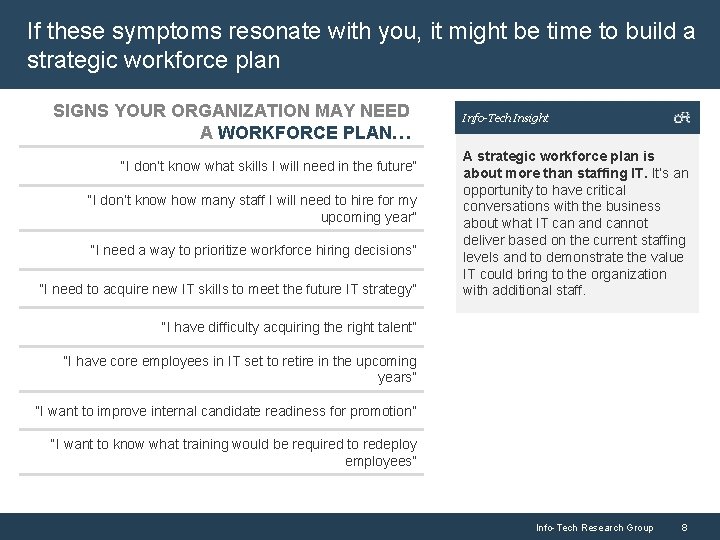 If these symptoms resonate with you, it might be time to build a strategic workforce plan

SIGNS YOUR ORGANIZATION MAY NEED A WORKFORCE PLAN…

"I don't know what skills I will need in the future"

"I don't know how many staff I will need to hire for my upcoming year"

"I need a way to prioritize workforce hiring decisions"

"I need to acquire new IT skills to meet the future IT strategy"

"I have difficulty acquiring the right talent"

"I have core employees in IT set to retire in the upcoming years"

"I want to improve internal candidate readiness for promotion"

"I want to know what training would be required to redeploy employees"

Info-Tech Insight

A strategic workforce plan is about more than staffing IT. It's an opportunity to have critical conversations with the business about what IT can and cannot deliver based on the current staffing levels and to demonstrate the value IT could bring to the organization with additional staff.

Info-Tech Research Group 8